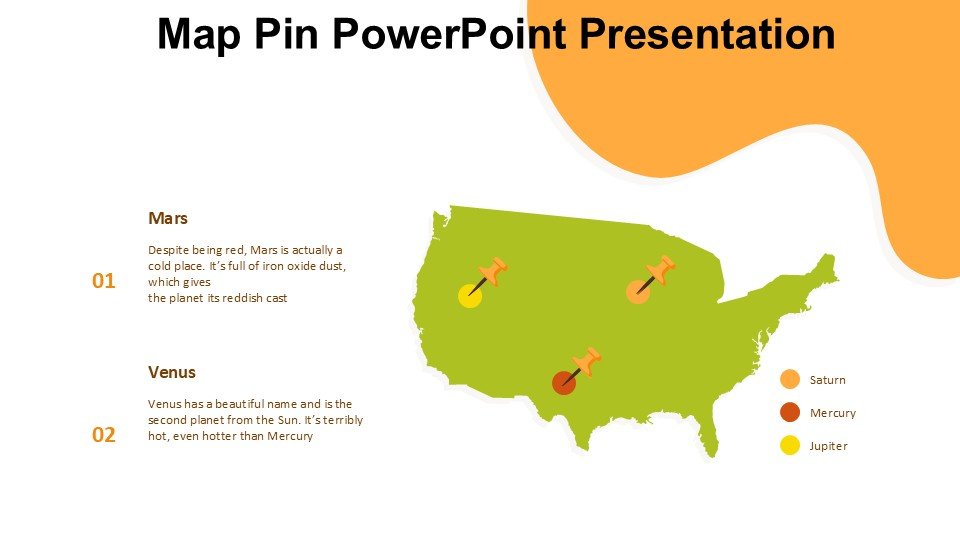 Map Pin PowerPoint Presentation

01

Mars

Despite being red, Mars is actually a cold place. It's full of iron oxide dust, which gives
the planet its reddish cast

02

Venus

Venus has a beautiful name and is the second planet from the Sun. It's terribly hot, even hotter than Mercury

Saturn

Mercury

Jupiter